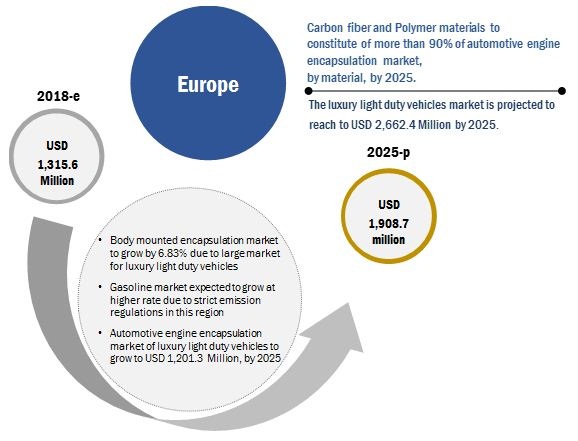 Europe

Carbon fiber and Polymer materials to constitute of more than 90% of automotive engine encapsulation market, by material, by 2025.

The luxury light duty vehicles market is projected to reach to USD 2,662.4 Million by 2025.

2018-e

USD 1,315.6 Million

2025-p

USD 1,908.7 million

• Body mounted encapsulation market to grow by 6.83% due to large market for luxury light duty vehicles

• Gasoline market expected to grow at higher rate due to strict emission regulations in this region

• Automotive engine encapsulation market of luxury light duty vehicles to grow to USD 1,201.3 Million, by 2025